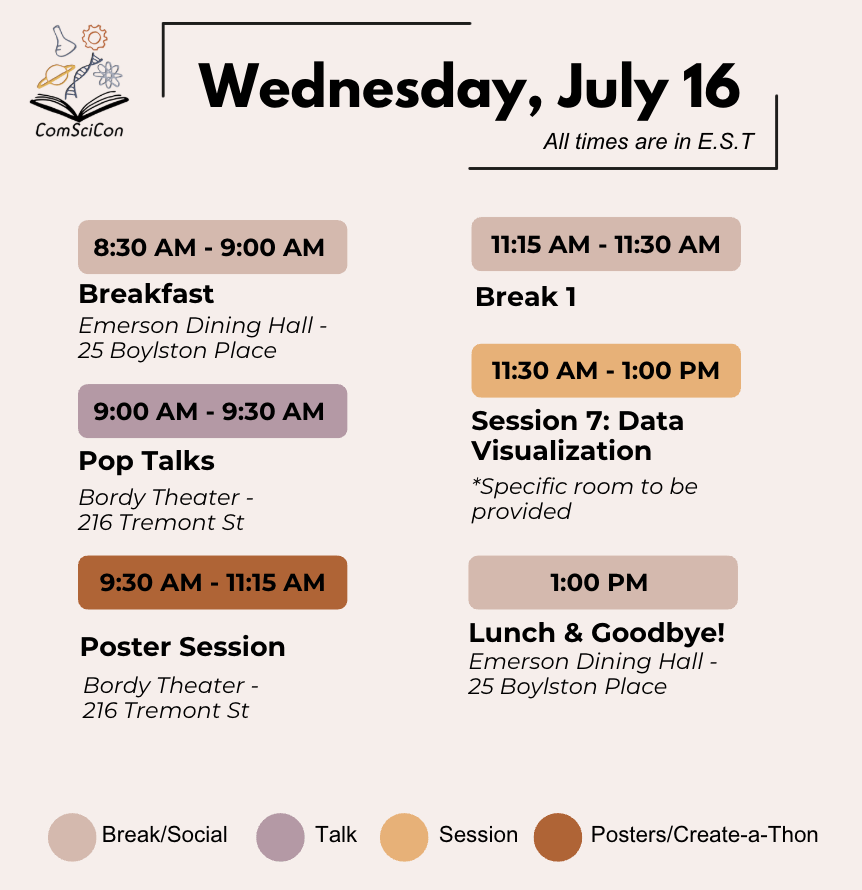 ComSciCon

Wednesday, July 16

All times are in E.S.T

8:30 AM - 9:00 AM

Breakfast

Emerson Dining Hall - 25 Boylston Place

9:00 AM - 9:30 AM

Pop Talks

Bordy Theater - 216 Tremont St

9:30 AM - 11:15 AM

Poster Session

Bordy Theater - 216 Tremont St

11:15 AM - 11:30 AM

Break 1

11:30 AM - 1:00 PM

Session 7: Data Visualization

*Specific room to be provided

1:00 PM

Lunch & Goodbye!

Emerson Dining Hall - 25 Boylston Place

Break/Social Talk Session Posters/Create-a-Thon